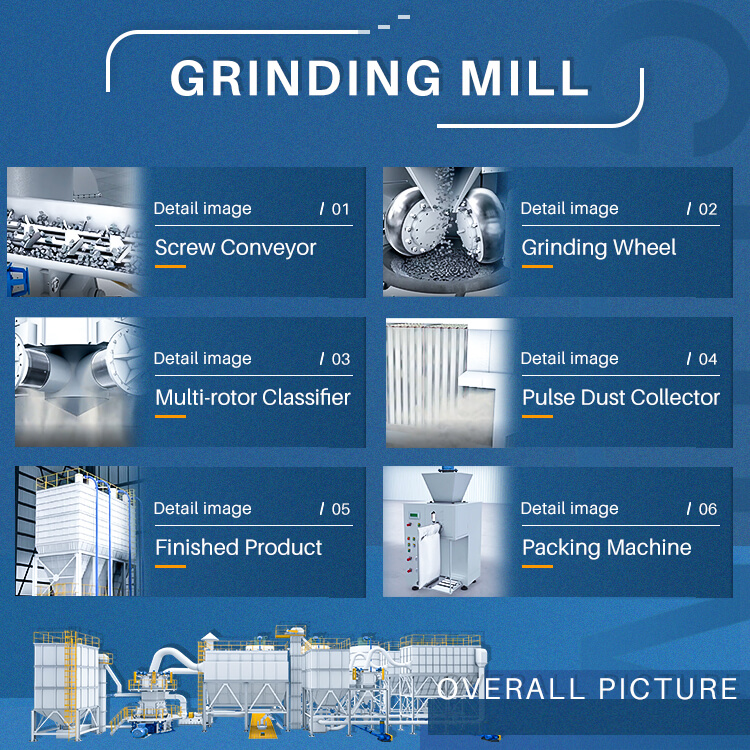 GRINDING MILL

Detail image / 01
Screw Conveyor

Detail image / 02
Grinding Wheel

Detail image / 03
Multi-rotor Classifier

Detail image / 04
Pulse Dust Collector

Detail image / 05
Finished Product

Detail image / 06
Packing Machine

OVERALL PICTURE